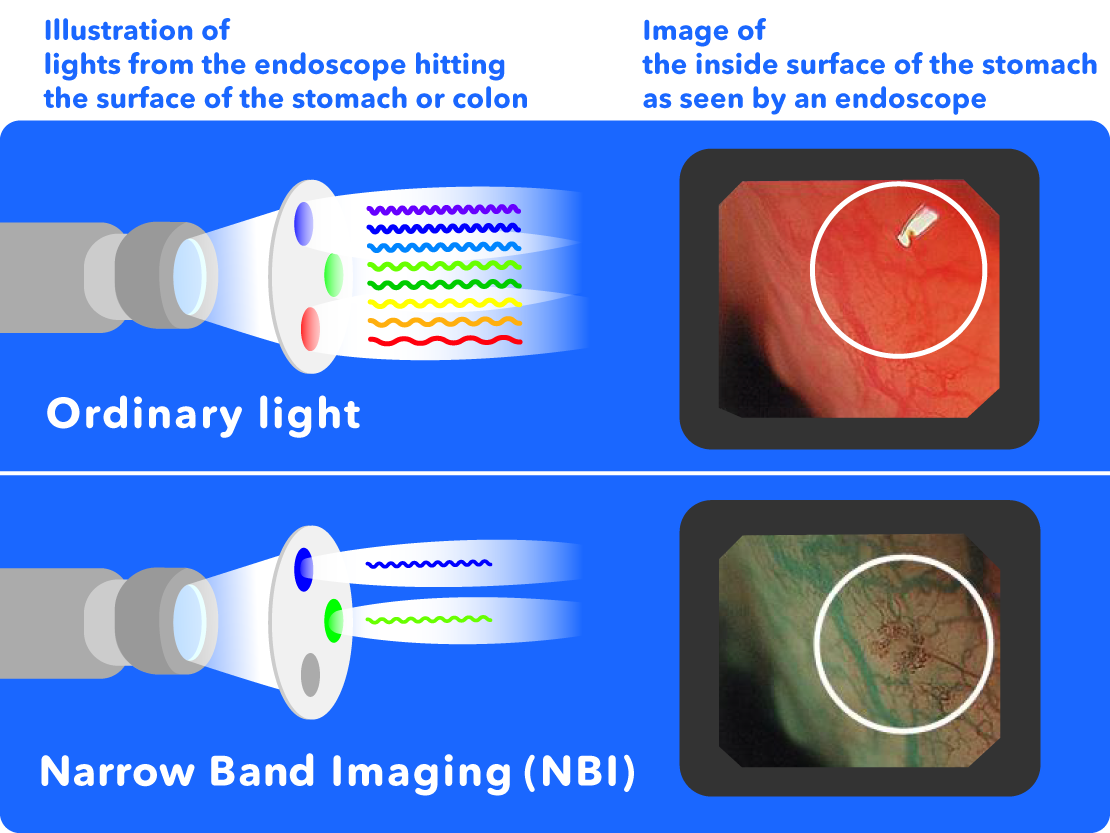 Illustration of
lights from the endoscope hitting
the surface of the stomach or colon

Image of
the inside surface of the stomach
as seen by an endoscope

Ordinary light

Narrow Band Imaging (NBI)